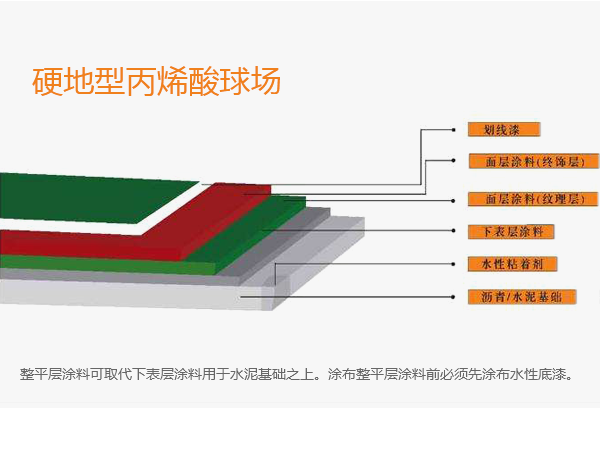 硬地型丙烯酸球场

划线漆

面层涂料(终饰层)

面层涂料(纹理层)

下表层涂料

水性粘着剂

沥青/水泥基础

整平层涂料可取代下表层涂料用于水泥基础之上。涂布整平层涂料前必须先涂布水性底漆。